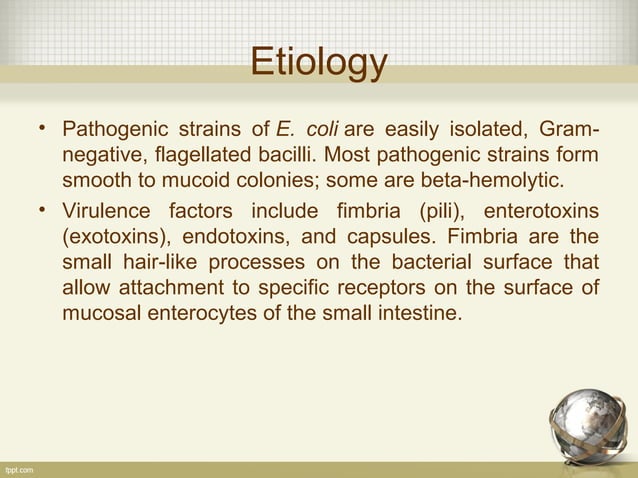 Etiology

• Pathogenic strains of E. coli are easily isolated, Gram-negative, flagellated bacilli. Most pathogenic strains form smooth to mucoid colonies; some are beta-hemolytic.

• Virulence factors include fimbria (pili), enterotoxins (exotoxins), endotoxins, and capsules. Fimbria are the small hair-like processes on the bacterial surface that allow attachment to specific receptors on the surface of mucosal enterocytes of the small intestine.

fppt.com